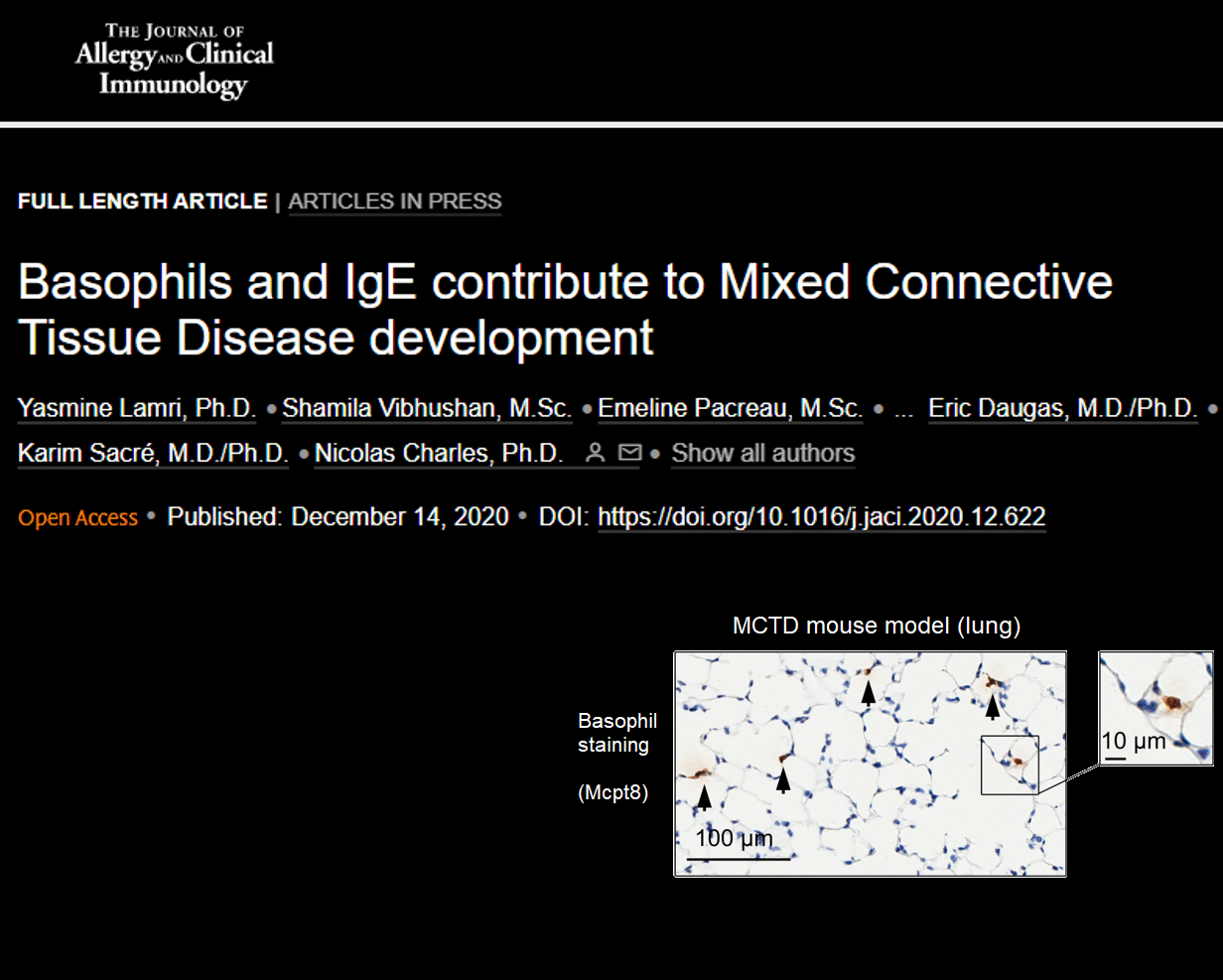 THE JOURNAL OF
Allergy AND Clinical
Immunology

FULL LENGTH ARTICLE | ARTICLES IN PRESS

Basophils and IgE contribute to Mixed Connective Tissue Disease development

Yasmine Lamri, Ph.D. • Shamila Vibhushan, M.Sc. • Emeline Pacreau, M.Sc. • ... Eric Daugas, M.D./Ph.D. • Karim Sacré, M.D./Ph.D. • Nicolas Charles, Ph.D. • Show all authors

Open Access • Published: December 14, 2020 • DOI: https://doi.org/10.1016/j.jaci.2020.12.622

MCTD mouse model (lung)

Basophil staining

(Mcpt8)

100 µm

10 µm